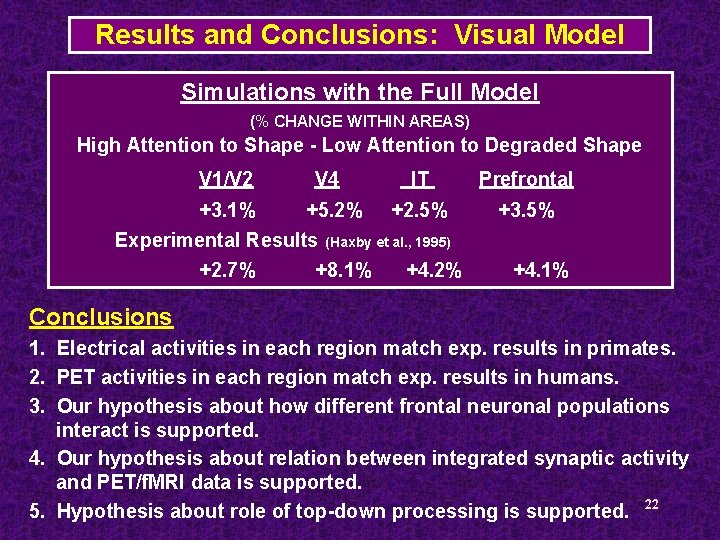 Results and Conclusions: Visual Model

Simulations with the Full Model
(% CHANGE WITHIN AREAS)
High Attention to Shape - Low Attention to Degraded Shape

| V1/V2 | V4 | IT | Prefrontal |
|---|---|---|---|
| +3.1% | +5.2% | +2.5% | +3.5% |

Experimental Results (Haxby et al., 1995)

| +2.7% | +8.1% | +4.2% | +4.1% |
|---|---|---|---|

Conclusions

1. Electrical activities in each region match exp. results in primates.
2. PET activities in each region match exp. results in humans.
3. Our hypothesis about how different frontal neuronal populations interact is supported.
4. Our hypothesis about relation between integrated synaptic activity and PET/fMRI data is supported.
5. Hypothesis about role of top-down processing is supported.

22